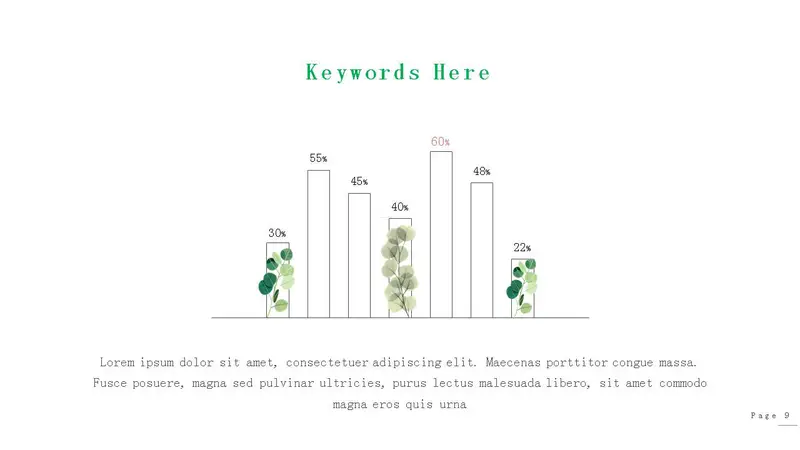 Keywords Here

30%
55%
45%
40%
60%
48%
22%

Lorem ipsum dolor sit amet, consectetuer adipiscing elit. Maecenas porttitor congue massa. Fusce posuere, magna sed pulvinar ultricies, purus lectus malesuada libero, sit amet commodo magna eros quis urna

Page 9